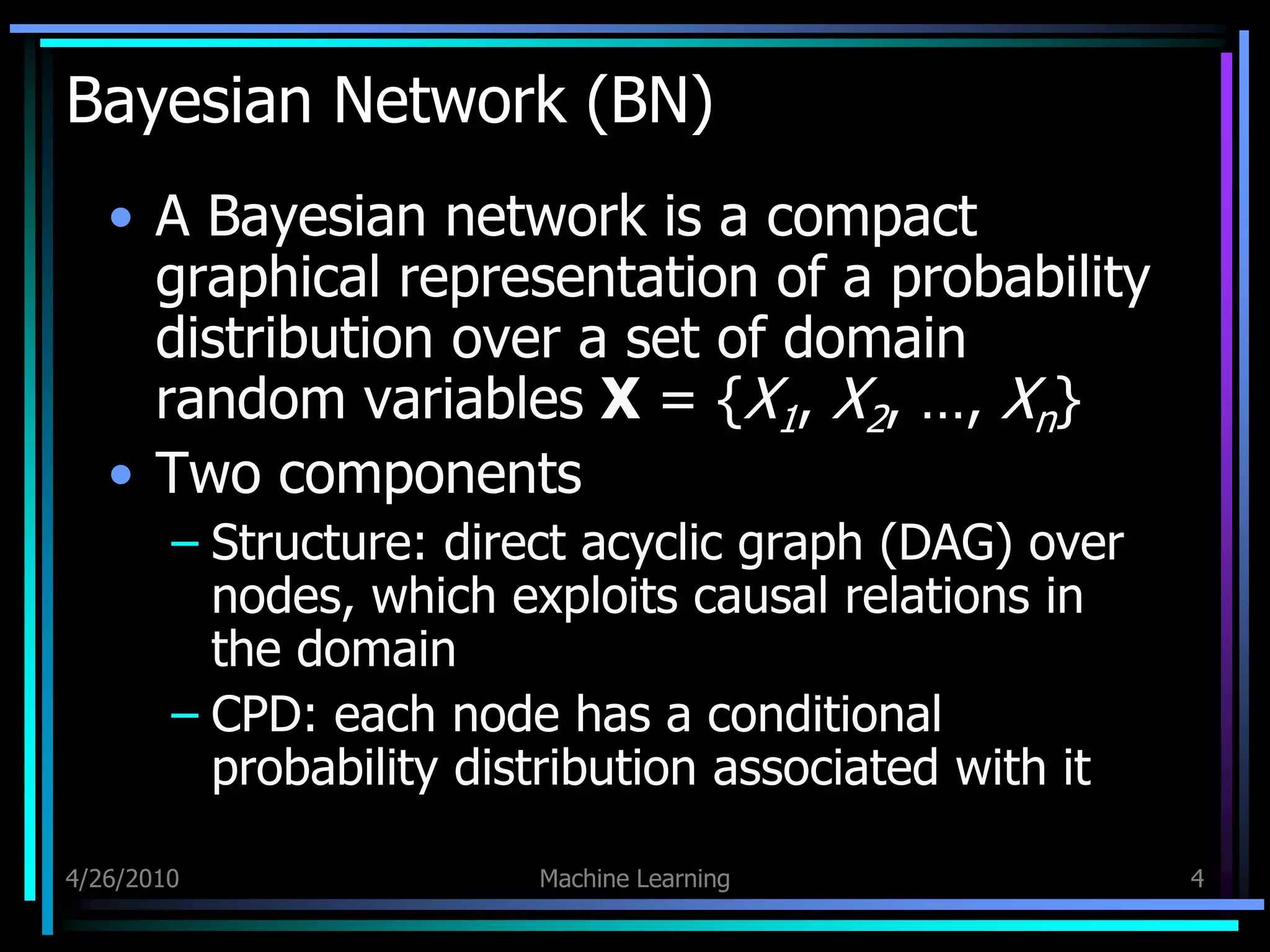 Bayesian Network (BN)

• A Bayesian network is a compact graphical representation of a probability distribution over a set of domain random variables $\mathbf{X} = \{X_1, X_2, \ldots, X_n\}$

• Two components

– Structure: direct acyclic graph (DAG) over nodes, which exploits causal relations in the domain

– CPD: each node has a conditional probability distribution associated with it

4/26/2010 Machine Learning 4